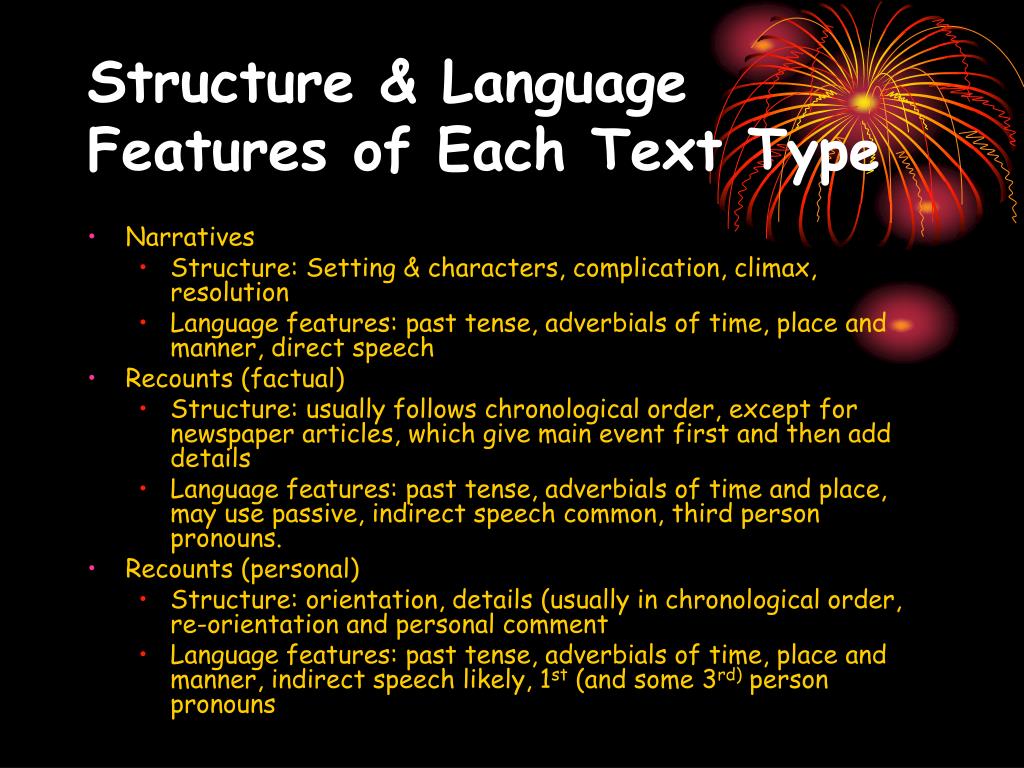 Structure & Language Features of Each Text Type

• Narratives
  • Structure: Setting & characters, complication, climax, resolution
  • Language features: past tense, adverbials of time, place and manner, direct speech
• Recounts (factual)
  • Structure: usually follows chronological order, except for newspaper articles, which give main event first and then add details
  • Language features: past tense, adverbials of time and place, may use passive, indirect speech common, third person pronouns.
• Recounts (personal)
  • Structure: orientation, details (usually in chronological order, re-orientation and personal comment
  • Language features: past tense, adverbials of time, place and manner, indirect speech likely, 1$^{st}$ (and some 3$^{rd)}$ person pronouns